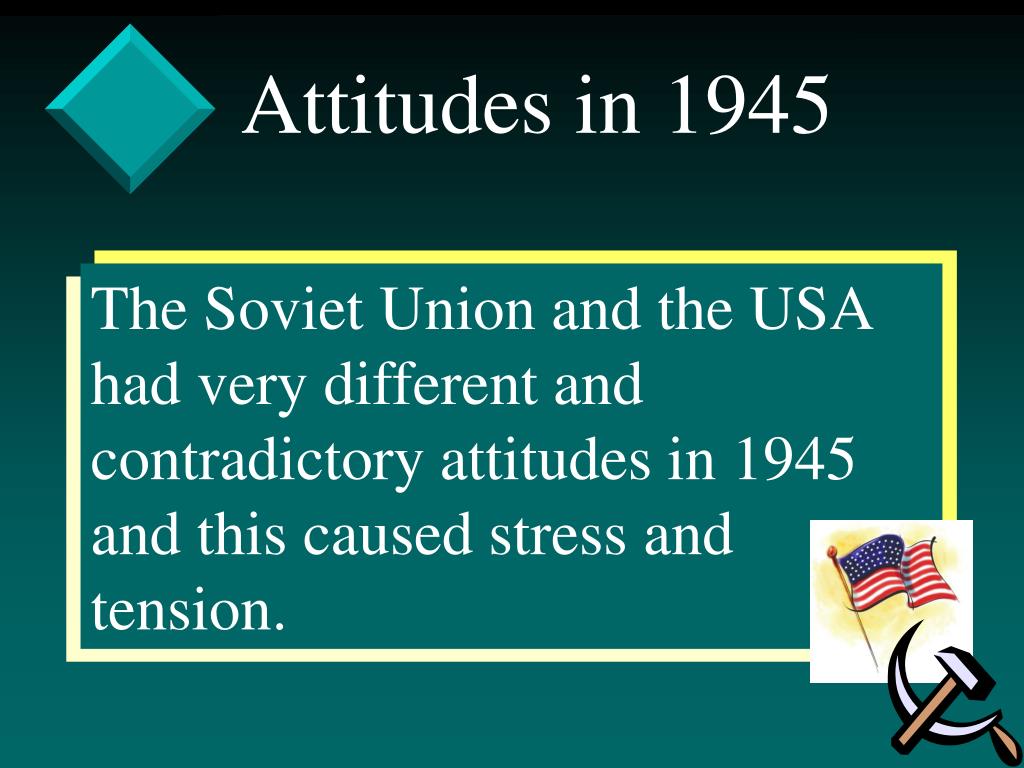 Attitudes in 1945

The Soviet Union and the USA had very different and contradictory attitudes in 1945 and this caused stress and tension.